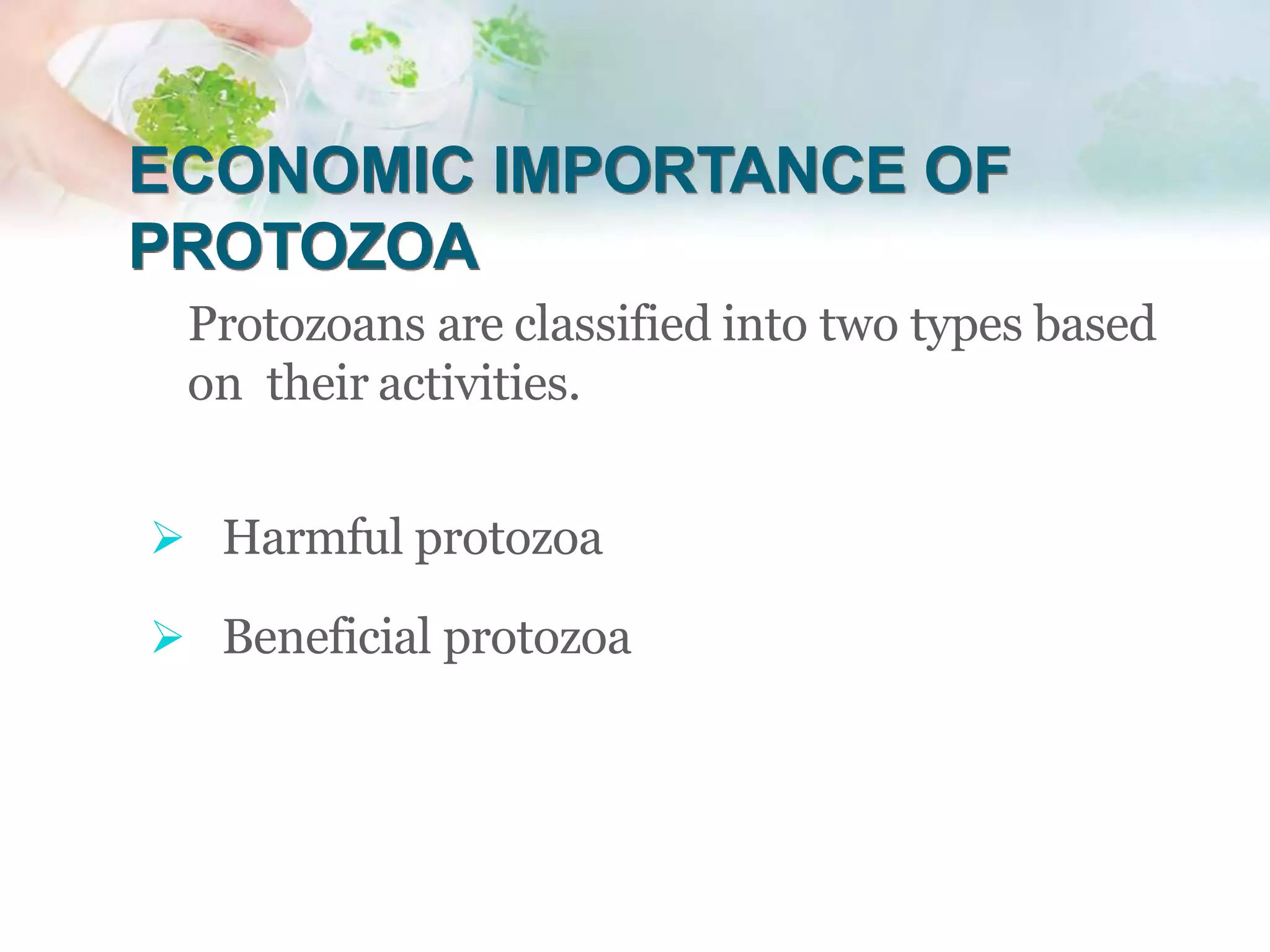 ECONOMIC IMPORTANCE OF PROTOZOA

Protozoans are classified into two types based on their activities.

➢ Harmful protozoa

➢ Beneficial protozoa